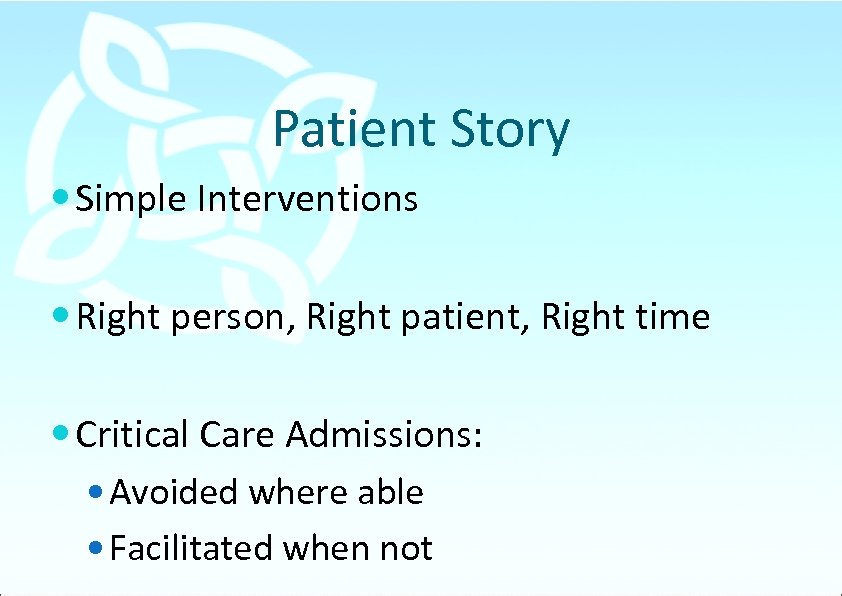 Patient Story

• Simple Interventions

• Right person, Right patient, Right time

• Critical Care Admissions:
  • Avoided where able
  • Facilitated when not